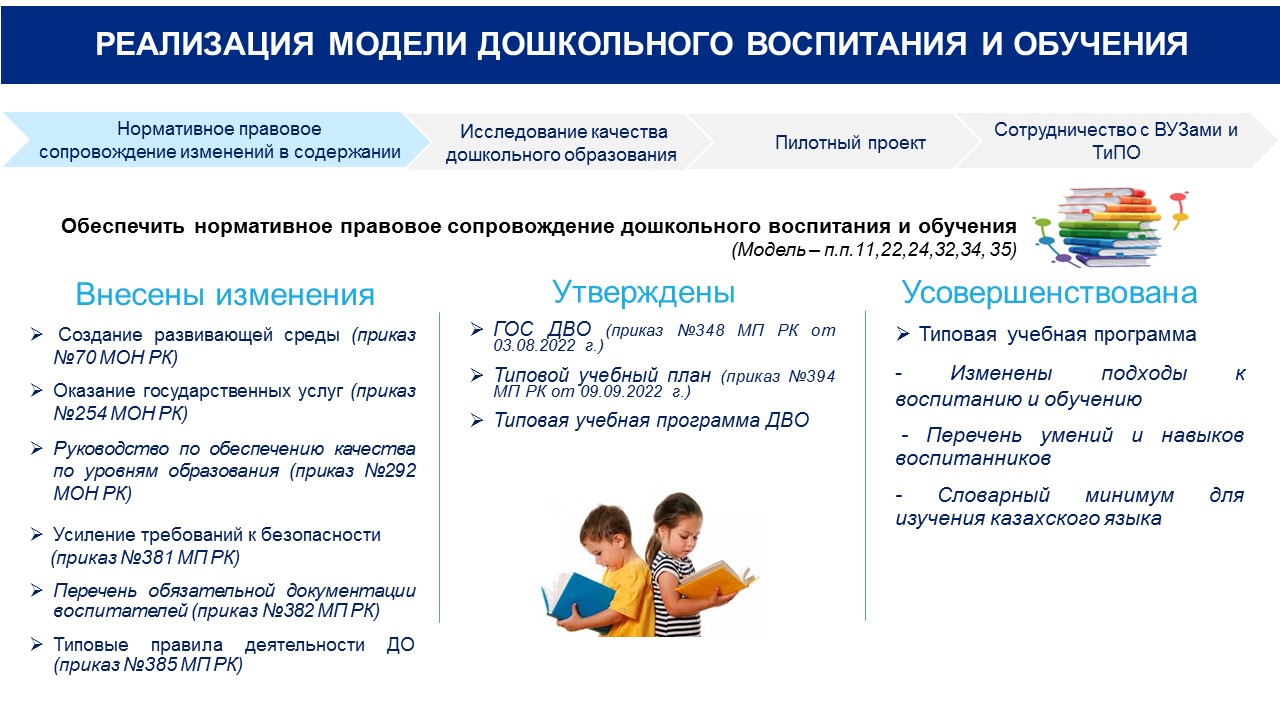 РЕАЛИЗАЦИЯ МОДЕЛИ ДОШКОЛЬНОГО ВОСПИТАНИЯ И ОБУЧЕНИЯ

Нормативное правовое сопровождение изменений в содержании

Исследование качества дошкольного образования

Пилотный проект

Сотрудничество с ВУЗами и ТиПО

Обеспечить нормативное правовое сопровождение дошкольного воспитания и обучения
(Модель – п.п.11,22,24,32,34, 35)

Внесены изменения

➢ Создание развивающей среды (приказ №70 МОН РК)

➢ Оказание государственных услуг (приказ №254 МОН РК)

➢ Руководство по обеспечению качества по уровням образования (приказ №292 МОН РК)

➢ Усиление требований к безопасности (приказ №381 МП РК)

➢ Перечень обязательной документации воспитателей (приказ №382 МП РК)

➢ Типовые правила деятельности ДО (приказ №385 МП РК)

Утверждены

➢ ГОС ДВО (приказ №348 МП РК от 03.08.2022 г.)

➢ Типовой учебный план (приказ №394 МП РК от 09.09.2022 г.)

➢ Типовая учебная программа ДВО

Усовершенствована

➢ Типовая учебная программа

- Изменены подходы к воспитанию и обучению

- Перечень умений и навыков воспитанников

- Словарный минимум для изучения казахского языка